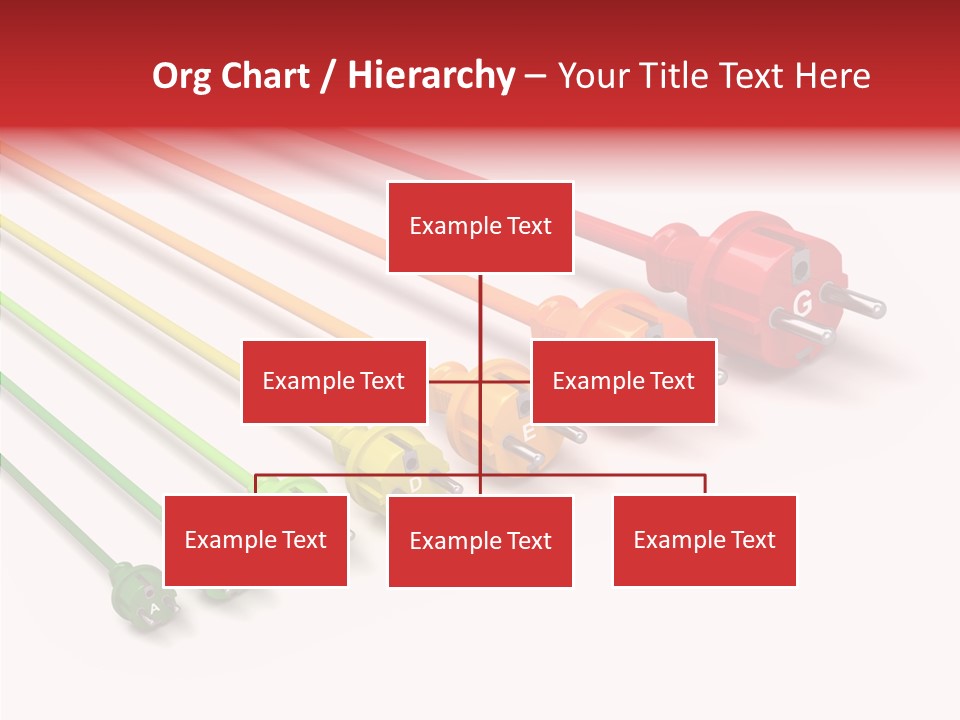 Org Chart / Hierarchy – Your Title Text Here

Example Text

Example Text

Example Text

Example Text

Example Text

Example Text

G

E

D

A